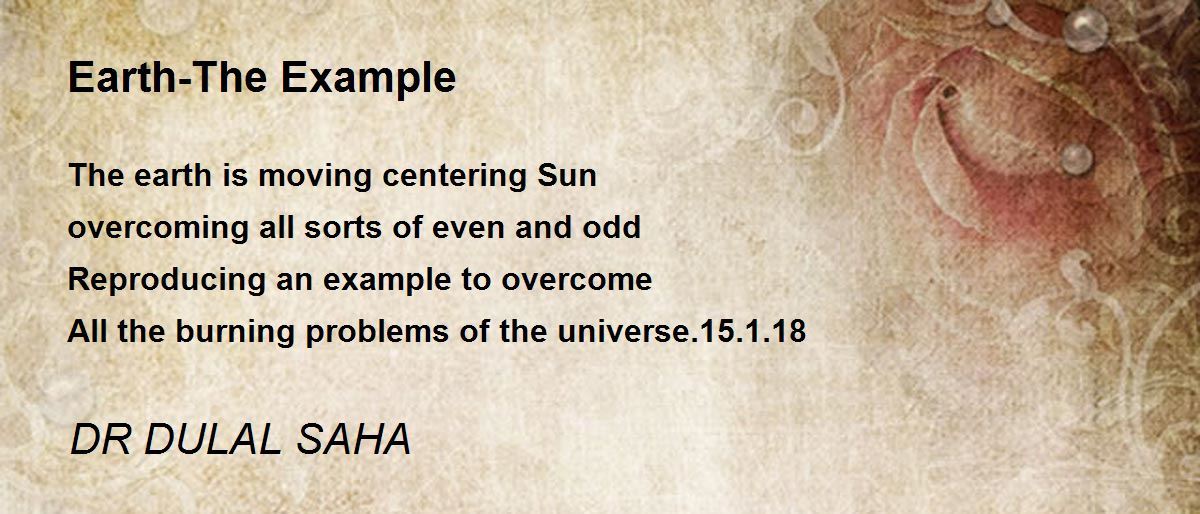 Earth-The Example

The earth is moving centering Sun
overcoming all sorts of even and odd
Reproducing an example to overcome
All the burning problems of the universe.15.1.18

DR DULAL SAHA